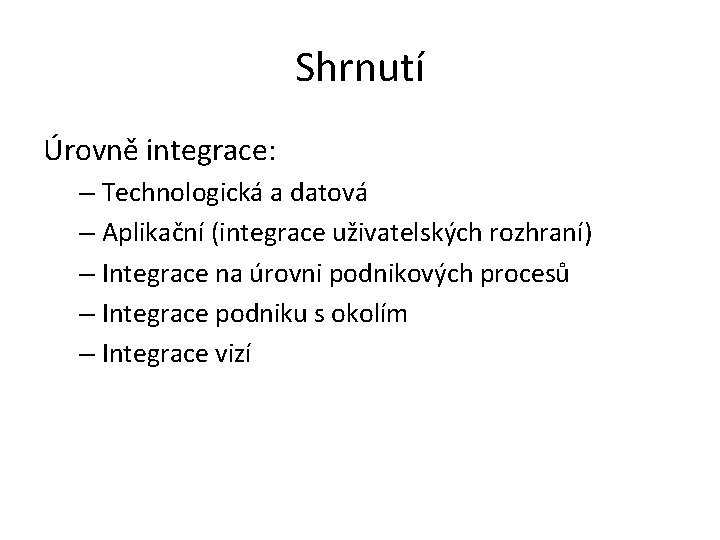 Shrnutí

Úrovně integrace:

– Technologická a datová
– Aplikační (integrace uživatelských rozhraní)
– Integrace na úrovni podnikových procesů
– Integrace podniku s okolím
– Integrace vizí